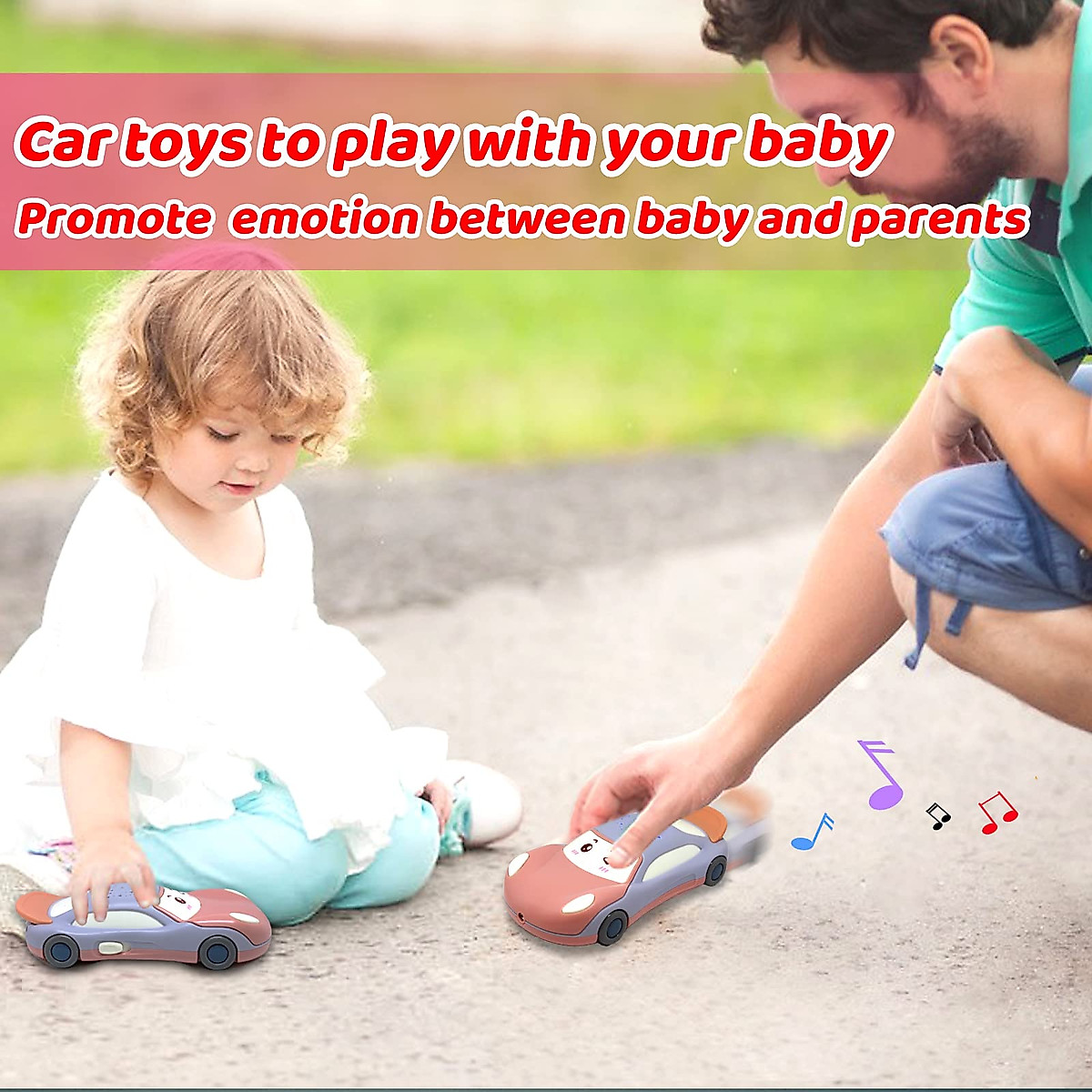 Car toys to play with your baby
Promote emotion between baby and parents